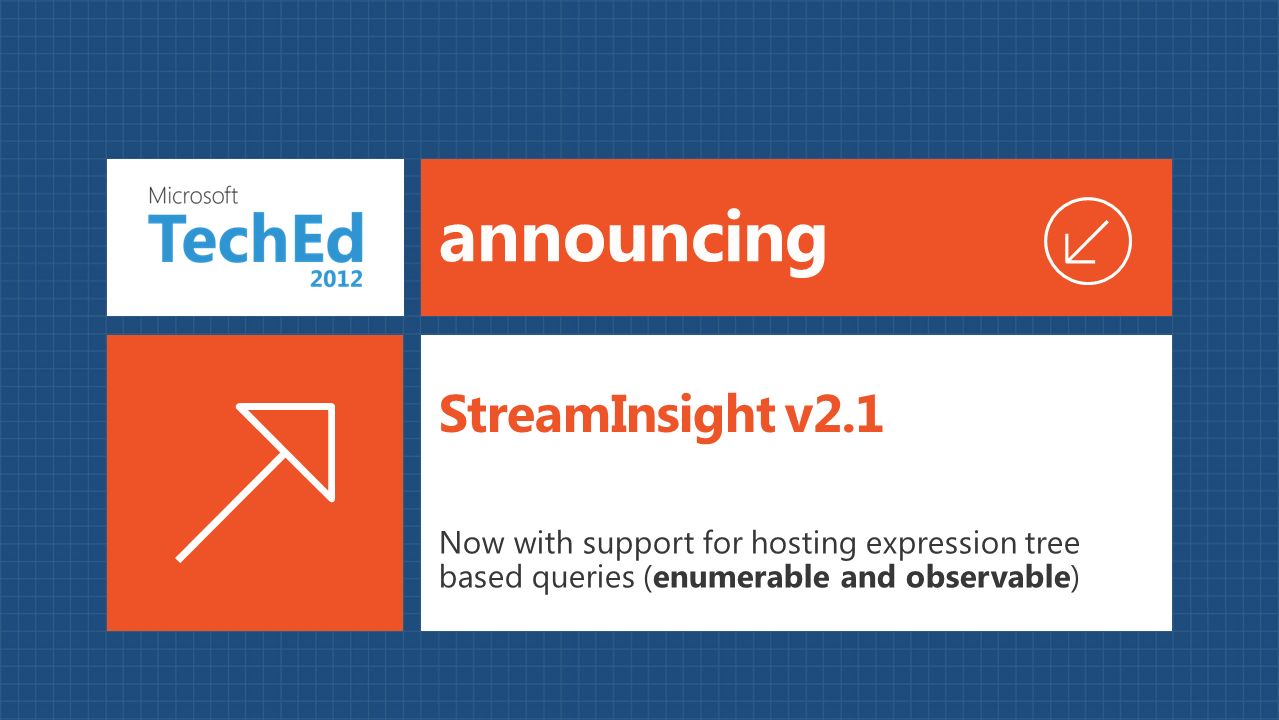 Microsoft
TechEd
2012

announcing

StreamInsight v2.1

Now with support for hosting expression tree based queries (enumerable and observable)